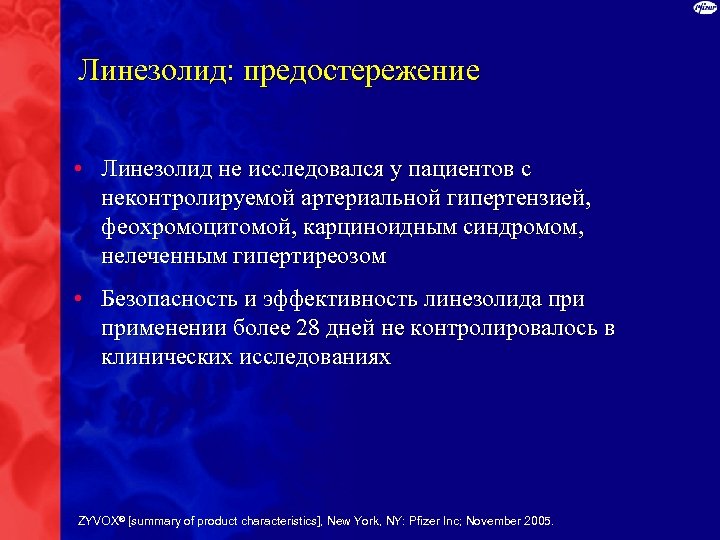 Pfizer

Линезолид: предостережение

• Линезолид не исследовался у пациентов с неконтролируемой артериальной гипертензией, феохромоцитомой, карциноидным синдромом, нелеченным гипертиреозом

• Безопасность и эффективность линезолида при применении более 28 дней не контролировалось в клинических исследованиях

ZYVOX® [summary of product characteristics], New York, NY: Pfizer Inc; November 2005.